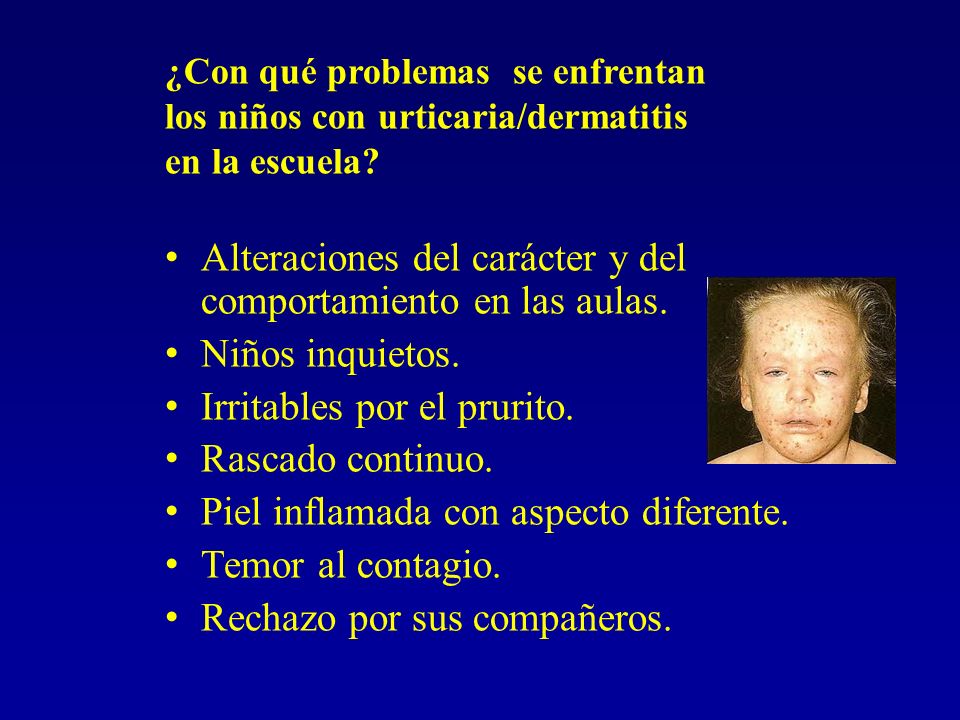 ¿Con qué problemas  se enfrentan los niños con urticaria/dermatitis en la escuela?

• Alteraciones del carácter y del comportamiento en las aulas.
• Niños inquietos.
• Irritables por el prurito.
• Rascado continuo.
• Piel inflamada con aspecto diferente.
• Temor al contagio.
• Rechazo por sus compañeros.